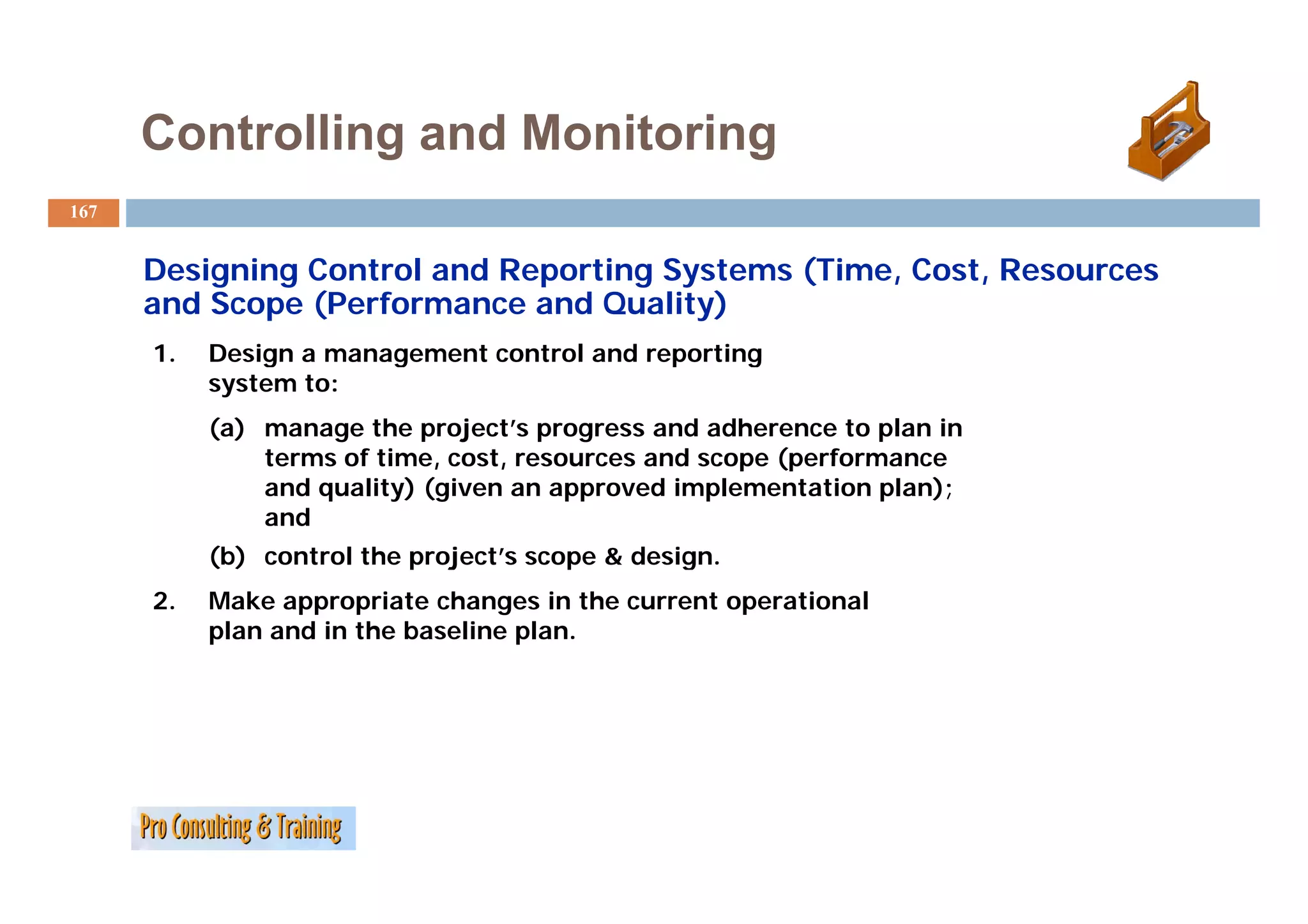 Controlling and Monitoring

167

Designing Control and Reporting Systems (Time, Cost, Resources and Scope (Performance and Quality)

1. Design a management control and reporting system to:

(a) manage the project's progress and adherence to plan in terms of time, cost, resources and scope (performance and quality) (given an approved implementation plan); and

(b) control the project's scope & design.

2. Make appropriate changes in the current operational plan and in the baseline plan.

Pro Consulting & Training